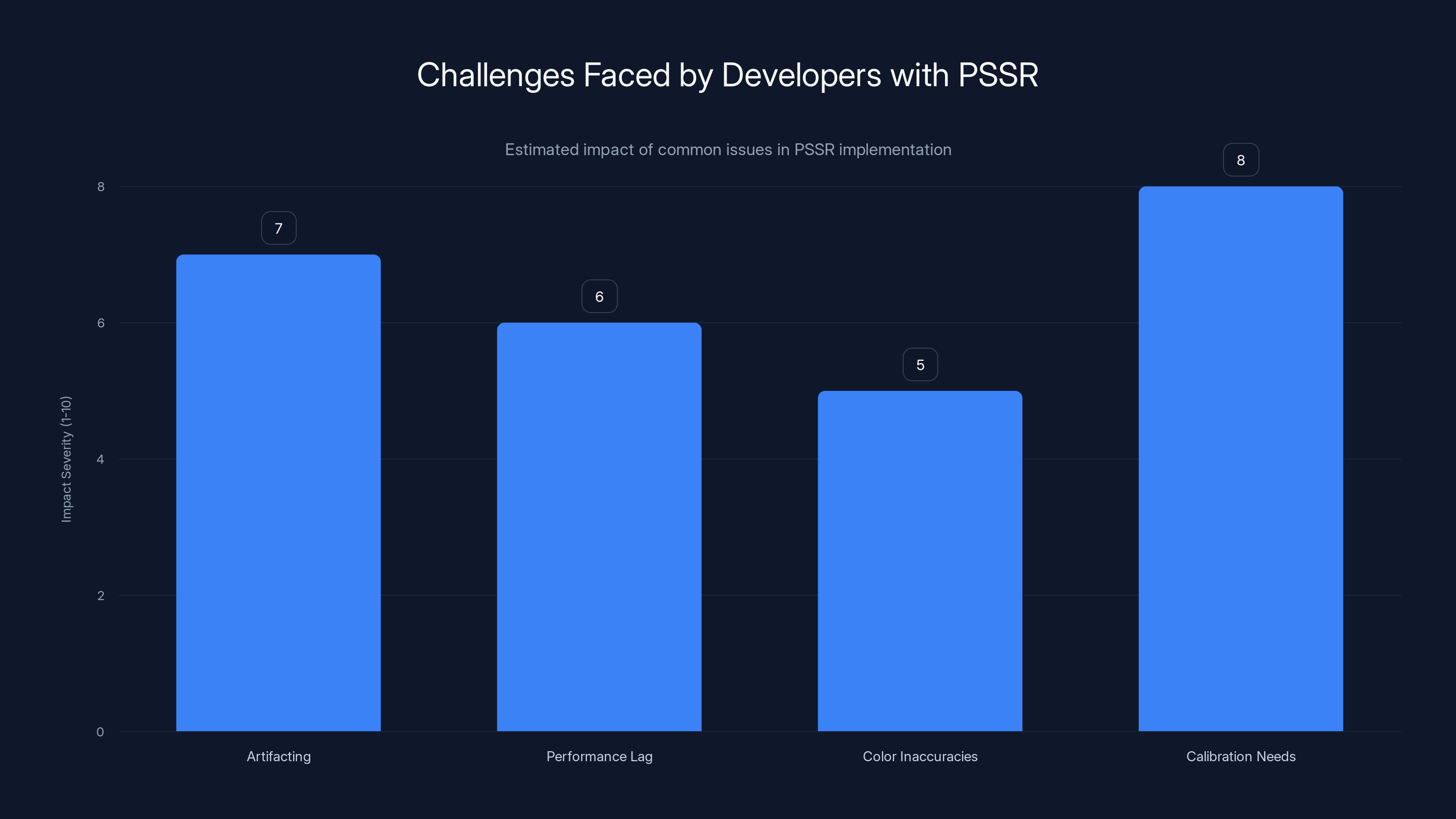 Challenges Faced by Developers with PSSR

Estimated impact of common issues in PSSR implementation

Impact Severity (1-10)

8
6
4
2
0

7
6
5
8

Artifacting
Performance Lag
Color Inaccuracies
Calibration Needs